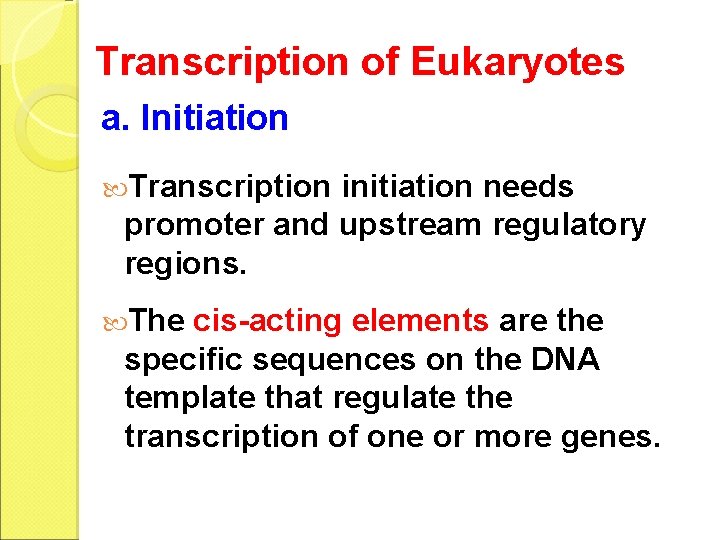 Transcription of Eukaryotes

a. Initiation

Transcription initiation needs promoter and upstream regulatory regions.

The cis-acting elements are the specific sequences on the DNA template that regulate the transcription of one or more genes.